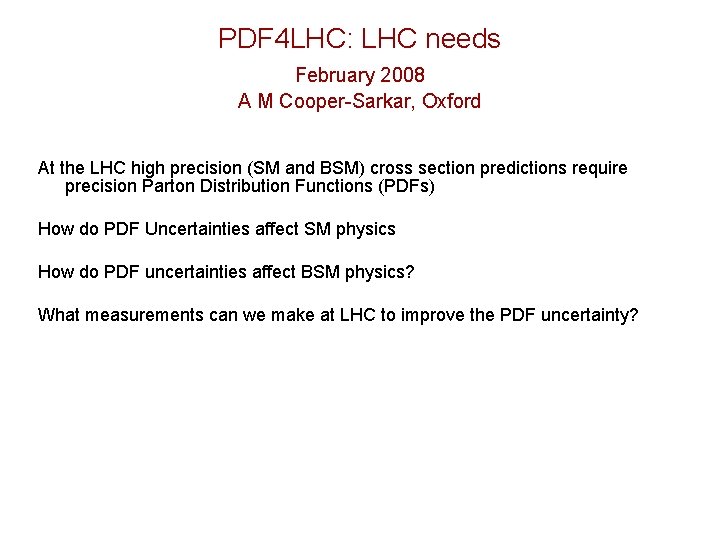 PDF4LHC: LHC needs
February 2008
A M Cooper-Sarkar, Oxford

At the LHC high precision (SM and BSM) cross section predictions require precision Parton Distribution Functions (PDFs)

How do PDF Uncertainties affect SM physics

How do PDF uncertainties affect BSM physics?

What measurements can we make at LHC to improve the PDF uncertainty?